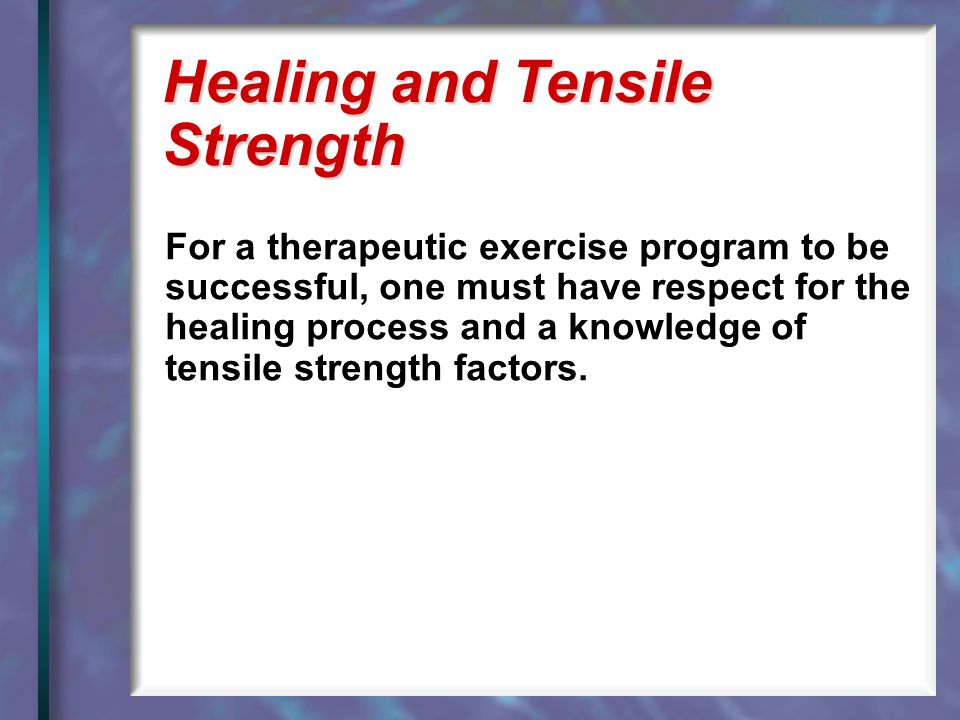 Healing and Tensile Strength

For a therapeutic exercise program to be successful, one must have respect for the healing process and a knowledge of tensile strength factors.